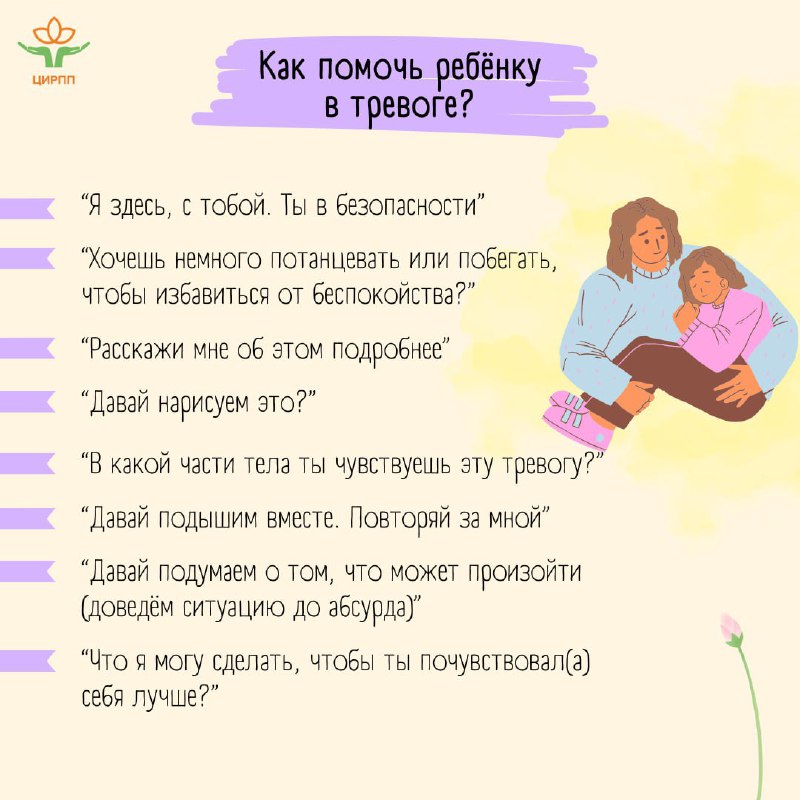 ЦИРПП

Как помочь ребёнку в тревоге?

“Я здесь, с тобой. Ты в безопасности”

“Хочешь немного потанцевать или побегать, чтобы избавиться от беспокойства?”

“Расскажи мне об этом подробнее”

“Давай нарисуем это?”

“В какой части тела ты чувствуешь эту тревогу?”

“Давай подышим вместе. Повторяй за мной”

“Давай подумаем о том, что может произойти (доведём ситуацию до абсурда)”

“Что я могу сделать, чтобы ты почувствовал(а) себя лучше?”